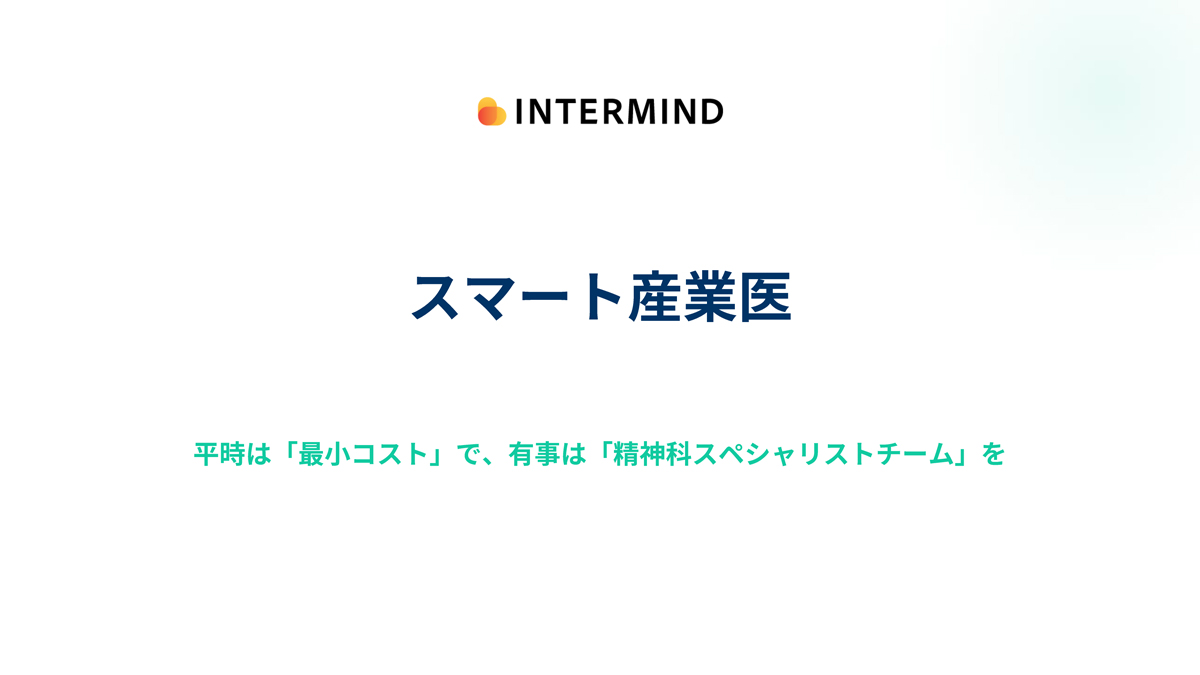 INTERMIND

スマート産業医

平時は「最小コスト」で、有事は「精神科スペシャリストチーム」を